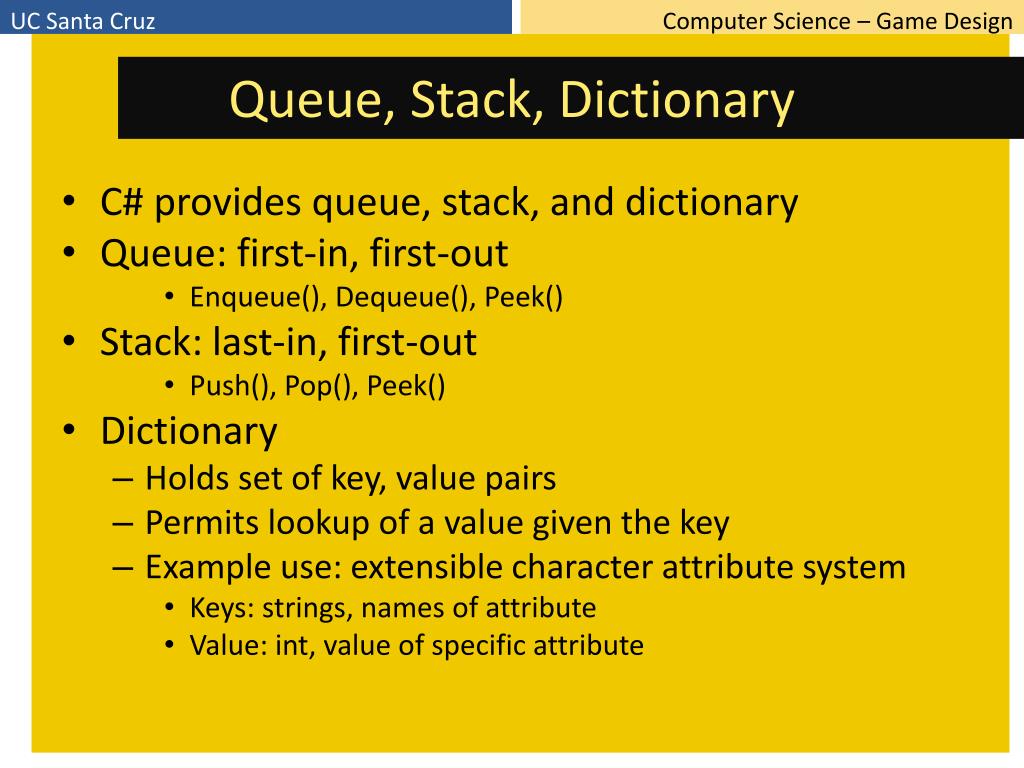 UC Santa Cruz

Computer Science – Game Design

Queue, Stack, Dictionary

• C# provides queue, stack, and dictionary
• Queue: first-in, first-out
  • Enqueue(), Dequeue(), Peek()
• Stack: last-in, first-out
  • Push(), Pop(), Peek()
• Dictionary
  – Holds set of key, value pairs
  – Permits lookup of a value given the key
  – Example use: extensible character attribute system
    • Keys: strings, names of attribute
    • Value: int, value of specific attribute